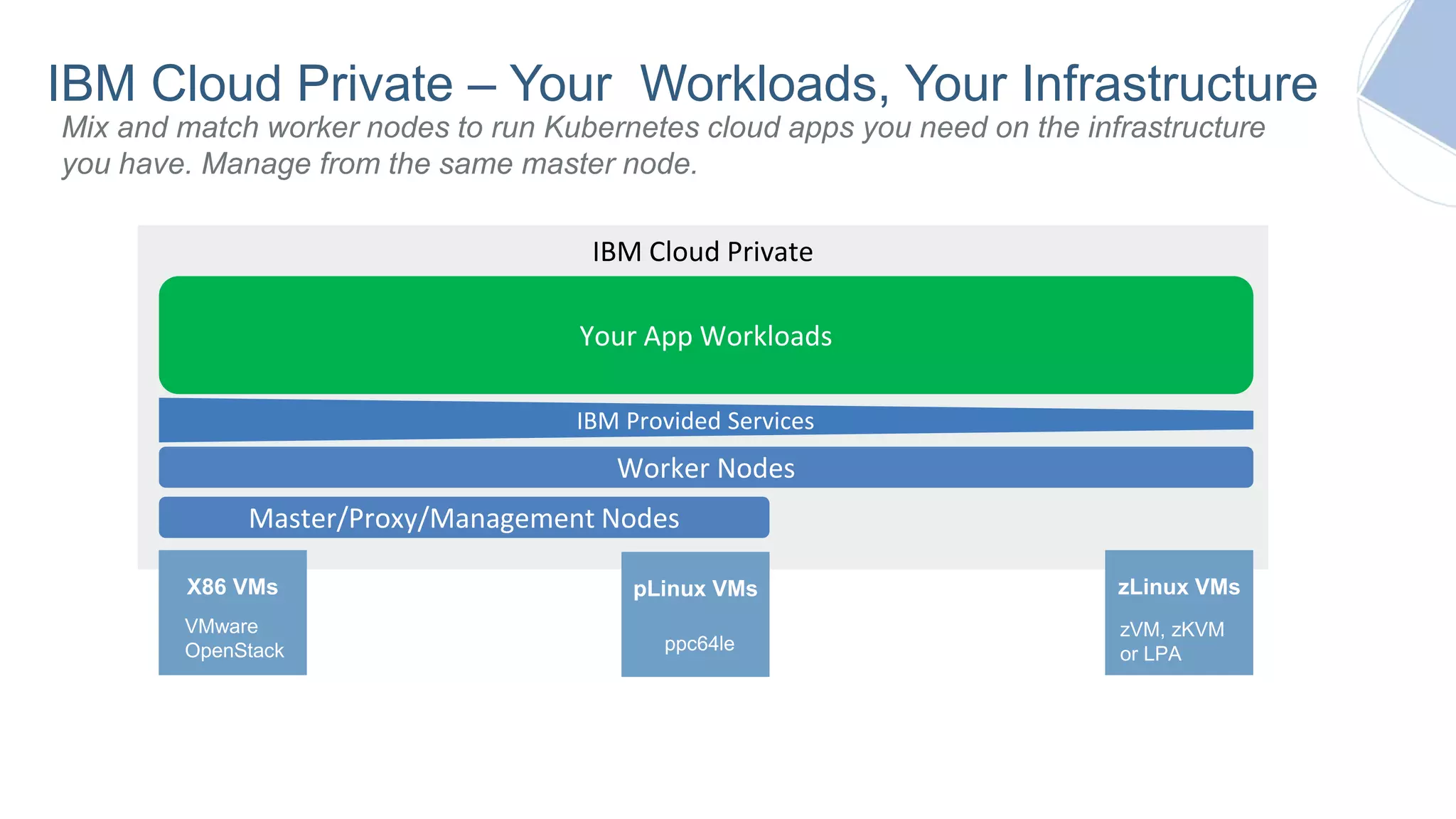 IBM Cloud Private – Your Workloads, Your Infrastructure

Mix and match worker nodes to run Kubernetes cloud apps you need on the infrastructure you have. Manage from the same master node.

IBM Cloud Private

Your App Workloads

IBM Provided Services

Worker Nodes

Master/Proxy/Management Nodes

X86 VMs

VMware
OpenStack

pLinux VMs

ppc64le

zLinux VMs

zVM, zKVM
or LPA